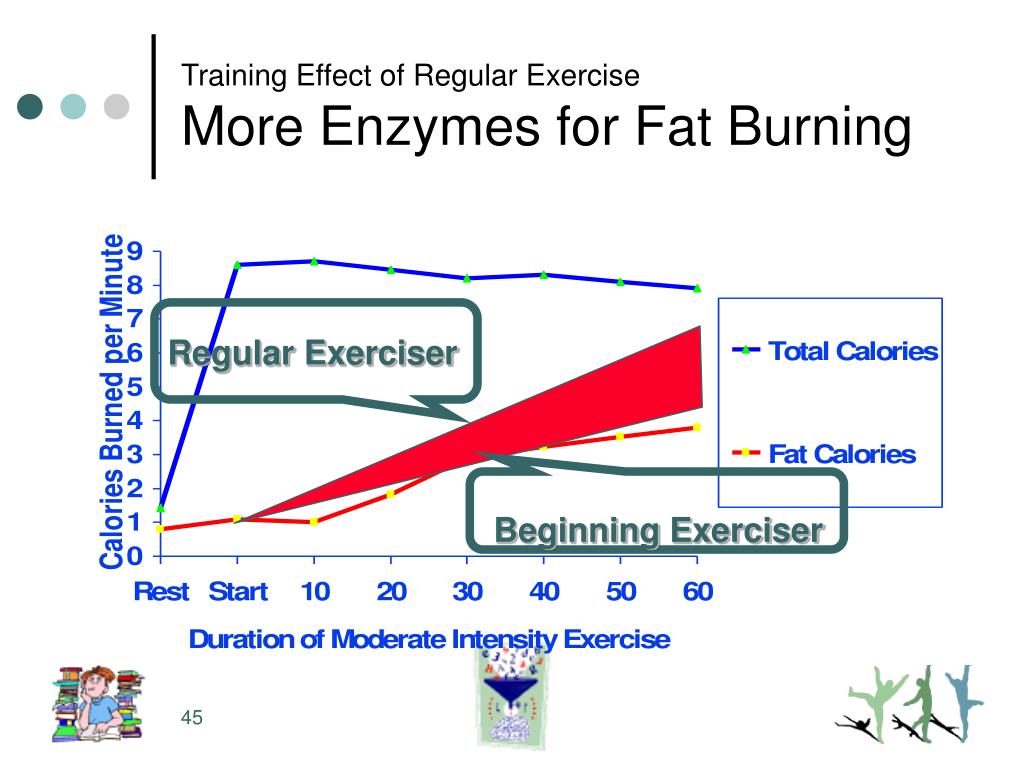 Training Effect of Regular Exercise
More Enzymes for Fat Burning

Calories Burned per Minute

9
8
7
6
5
4
3
2
1
0

Regular Exerciser

Beginning Exerciser

Total Calories

Fat Calories

Rest Start 10 20 30 40 50 60

Duration of Moderate Intensity Exercise

45